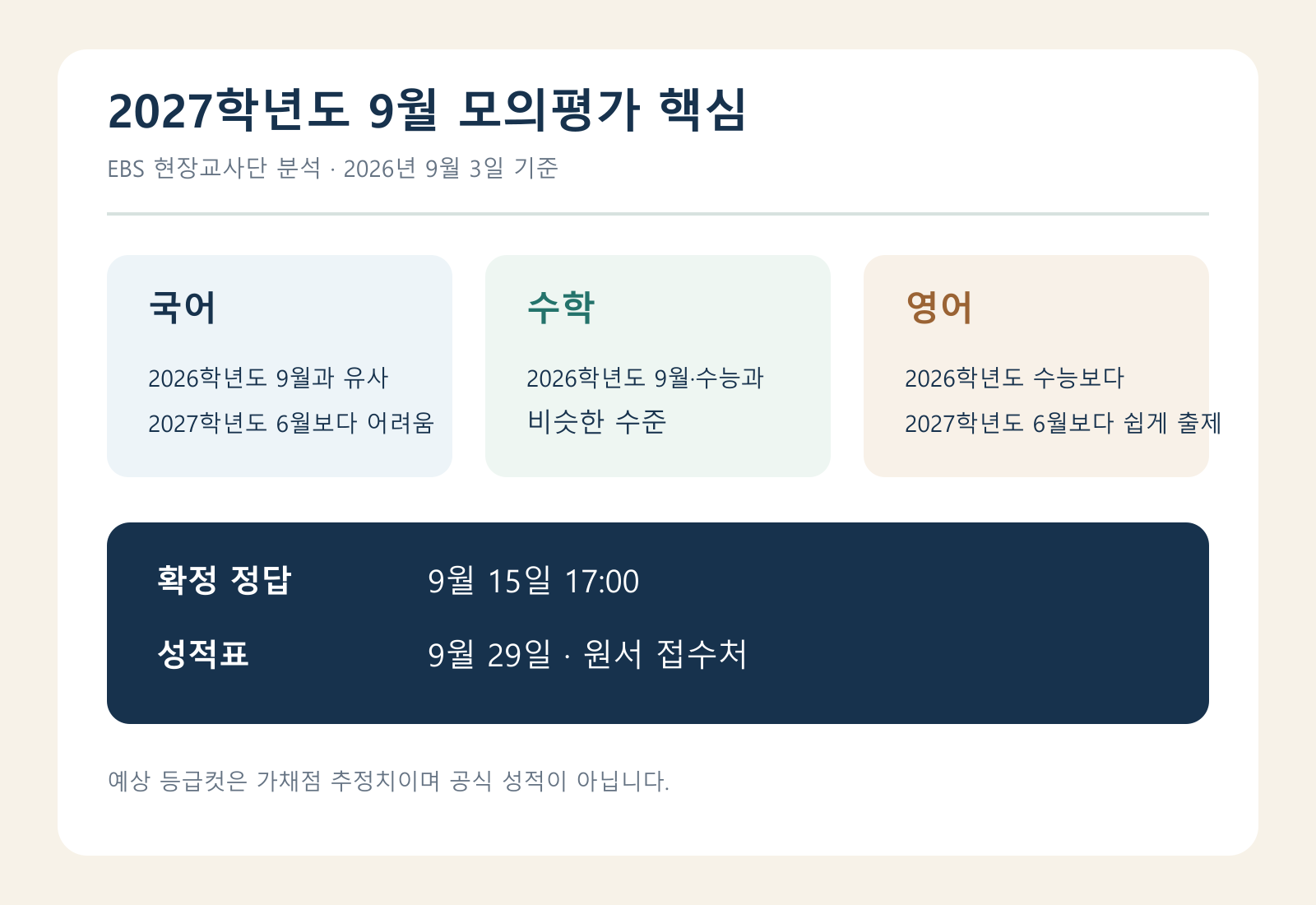 2027학년도 9월 모의평가 핵심

EBS 현장교사단 분석 · 2026년 9월 3일 기준

국어

2026학년도 9월과 유사
2027학년도 6월보다 어려움

수학

2026학년도 9월·수능과
비슷한 수준

영어

2026학년도 수능보다
2027학년도 6월보다 쉽게 출제

확정 정답 9월 15일 17:00

성적표 9월 29일 · 원서 접수처

예상 등급컷은 가채점 추정치이며 공식 성적이 아닙니다.